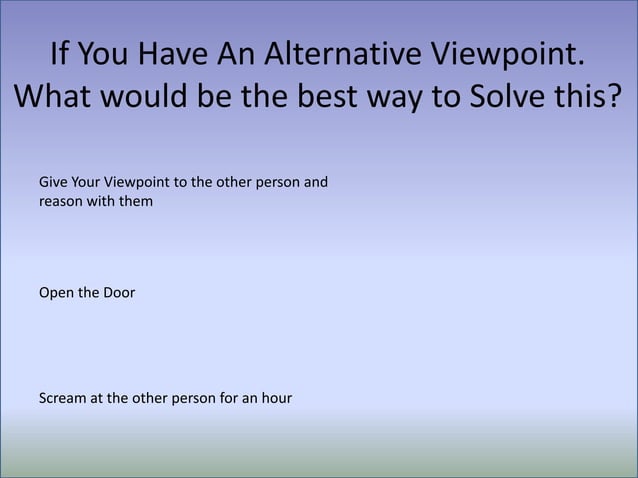 If You Have An Alternative Viewpoint. What would be the best way to Solve this?

Give Your Viewpoint to the other person and reason with them

Open the Door

Scream at the other person for an hour